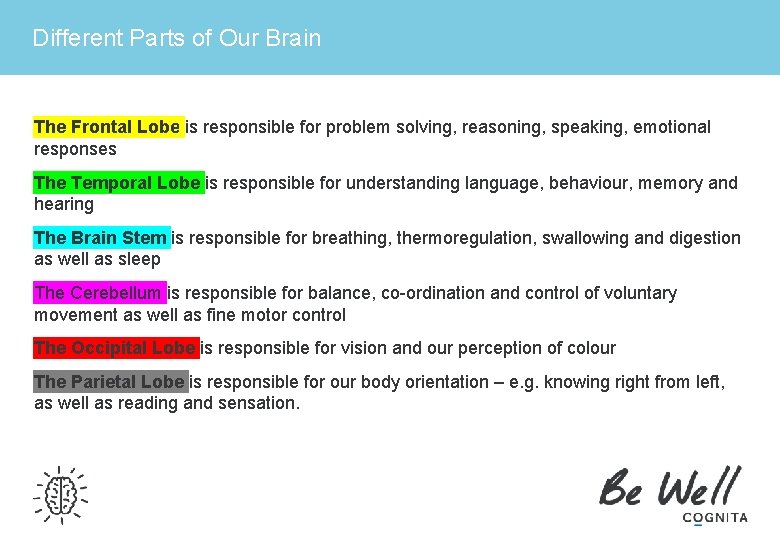 Different Parts of Our Brain

The Frontal Lobe is responsible for problem solving, reasoning, speaking, emotional responses

The Temporal Lobe is responsible for understanding language, behaviour, memory and hearing

The Brain Stem is responsible for breathing, thermoregulation, swallowing and digestion as well as sleep

The Cerebellum is responsible for balance, co-ordination and control of voluntary movement as well as fine motor control

The Occipital Lobe is responsible for vision and our perception of colour

The Parietal Lobe is responsible for our body orientation – e.g. knowing right from left, as well as reading and sensation.

Be Well
COGNITA